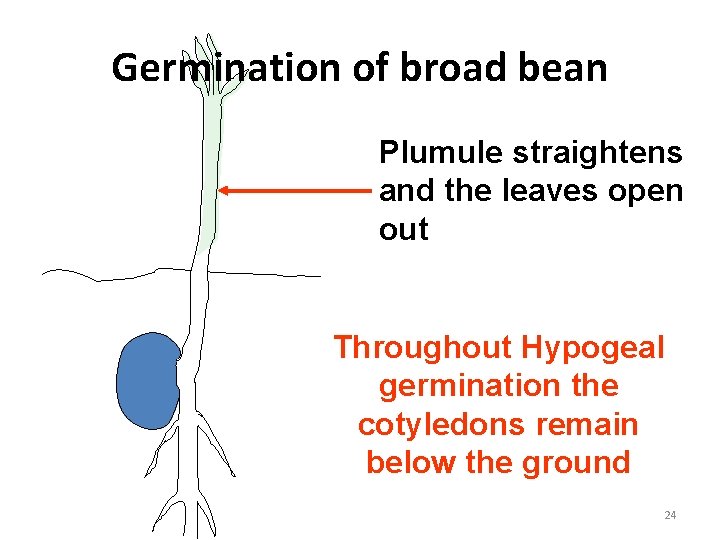 Germination of broad bean

Plumule straightens and the leaves open out

Throughout Hypogeal germination the cotyledons remain below the ground

24